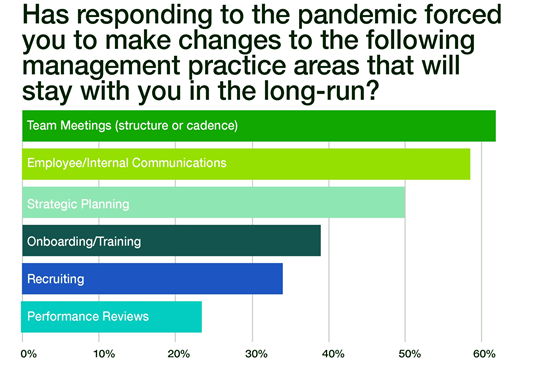 Has responding to the pandemic forced you to make changes to the following management practice areas that will stay with you in the long-run?

Team Meetings (structure or cadence)
Employee/Internal Communications
Strategic Planning
Onboarding/Training
Recruiting
Performance Reviews

0% 10% 20% 30% 40% 50% 60%